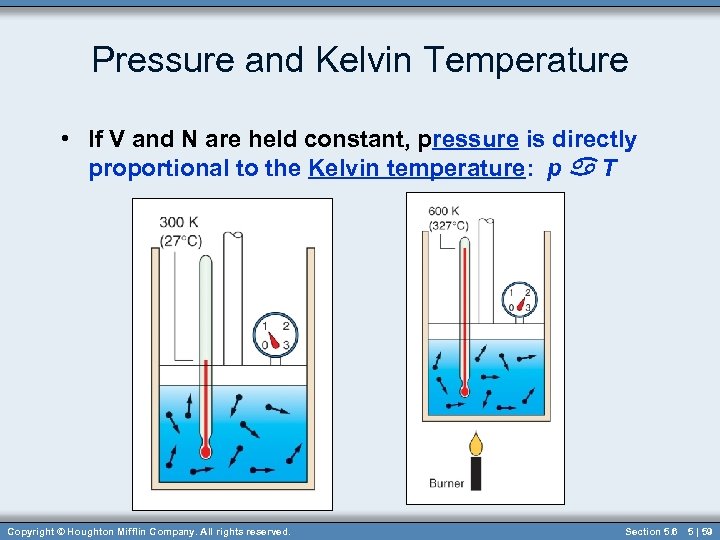 Pressure and Kelvin Temperature

• If V and N are held constant, pressure is directly proportional to the Kelvin temperature: p ♋ T

300 K
(27°C)

1 2
0 3

600 K
(327°C)

1 2
0 3

Burner

Copyright © Houghton Mifflin Company. All rights reserved.

Section 5.6 5 | 59